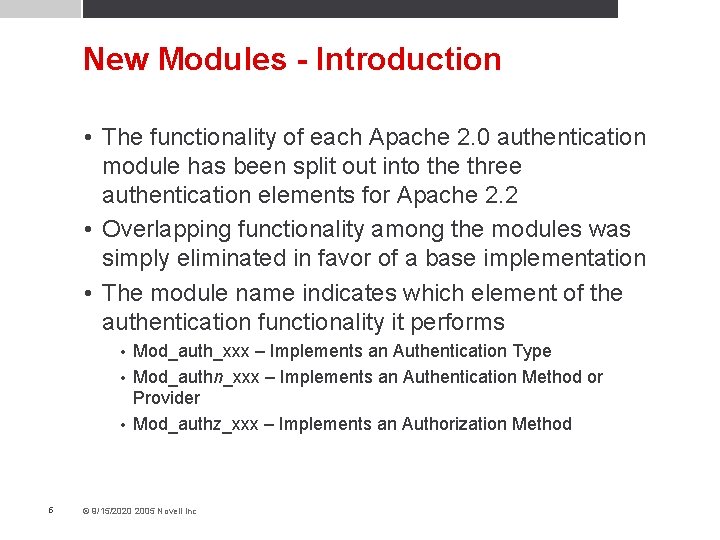 New Modules - Introduction

• The functionality of each Apache 2.0 authentication module has been split out into the three authentication elements for Apache 2.2

• Overlapping functionality among the modules was simply eliminated in favor of a base implementation

• The module name indicates which element of the authentication functionality it performs

• Mod_auth_xxx – Implements an Authentication Type

• Mod_authn_xxx – Implements an Authentication Method or Provider

• Mod_authz_xxx – Implements an Authorization Method

6 © 9/15/2020 2005 Novell Inc